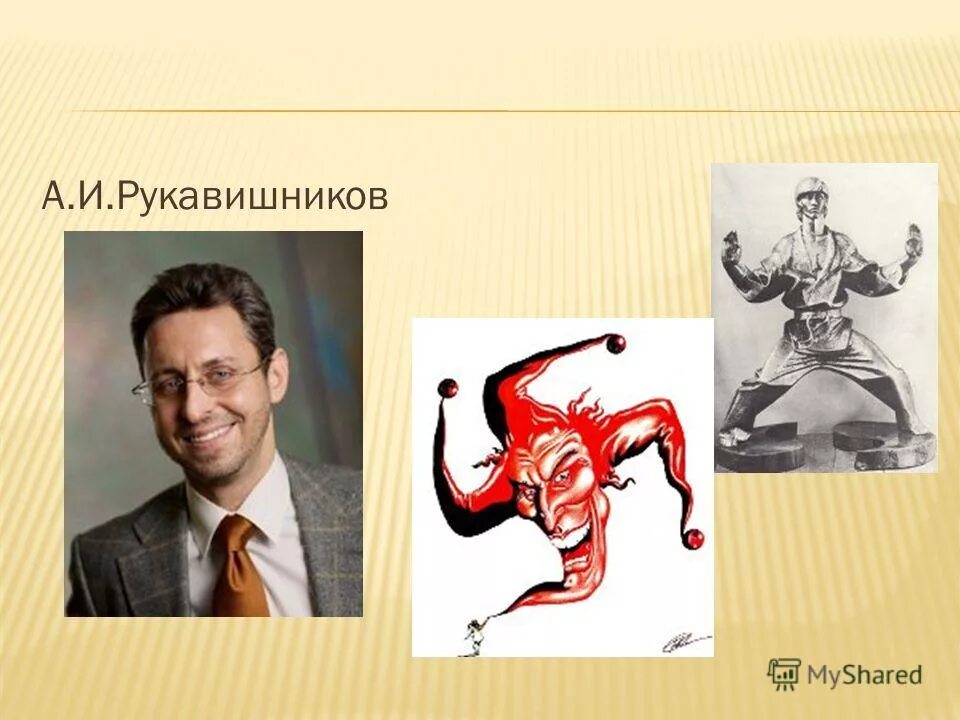 А.И.Рукавишников

MyShared